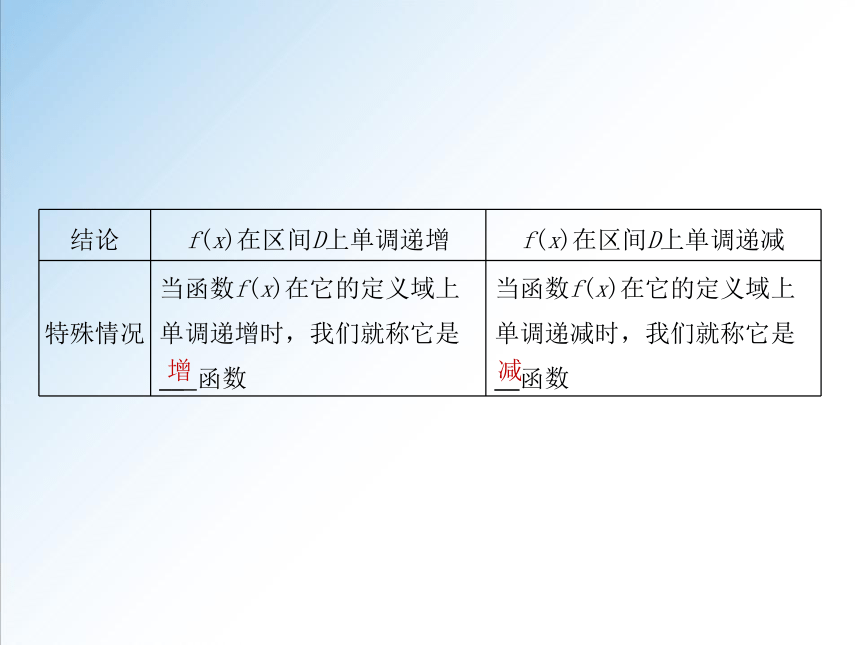 | 结论 | $f(x)$在区间$D$上单调递增 | $f(x)$在区间$D$上单调递减 |
|---|---|---|
| 特殊情况 | 当函数$f(x)$在它的定义域上单调递增时，我们就称它是增函数 | 当函数$f(x)$在它的定义域上单调递减时，我们就称它是减函数 |